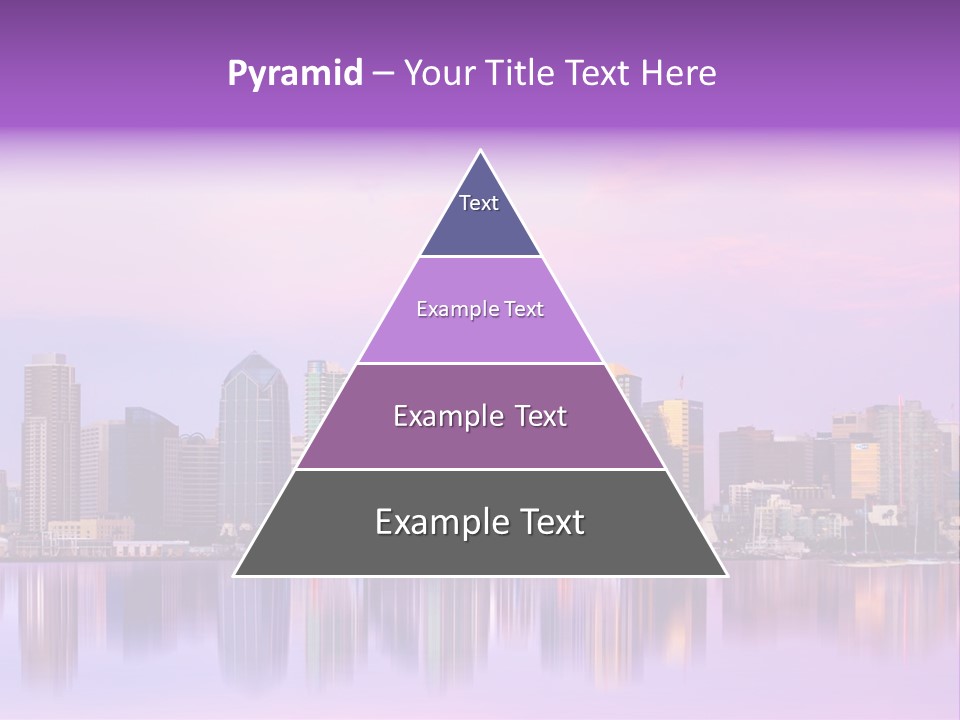 Pyramid – Your Title Text Here

Text

Example Text

Example Text

Example Text